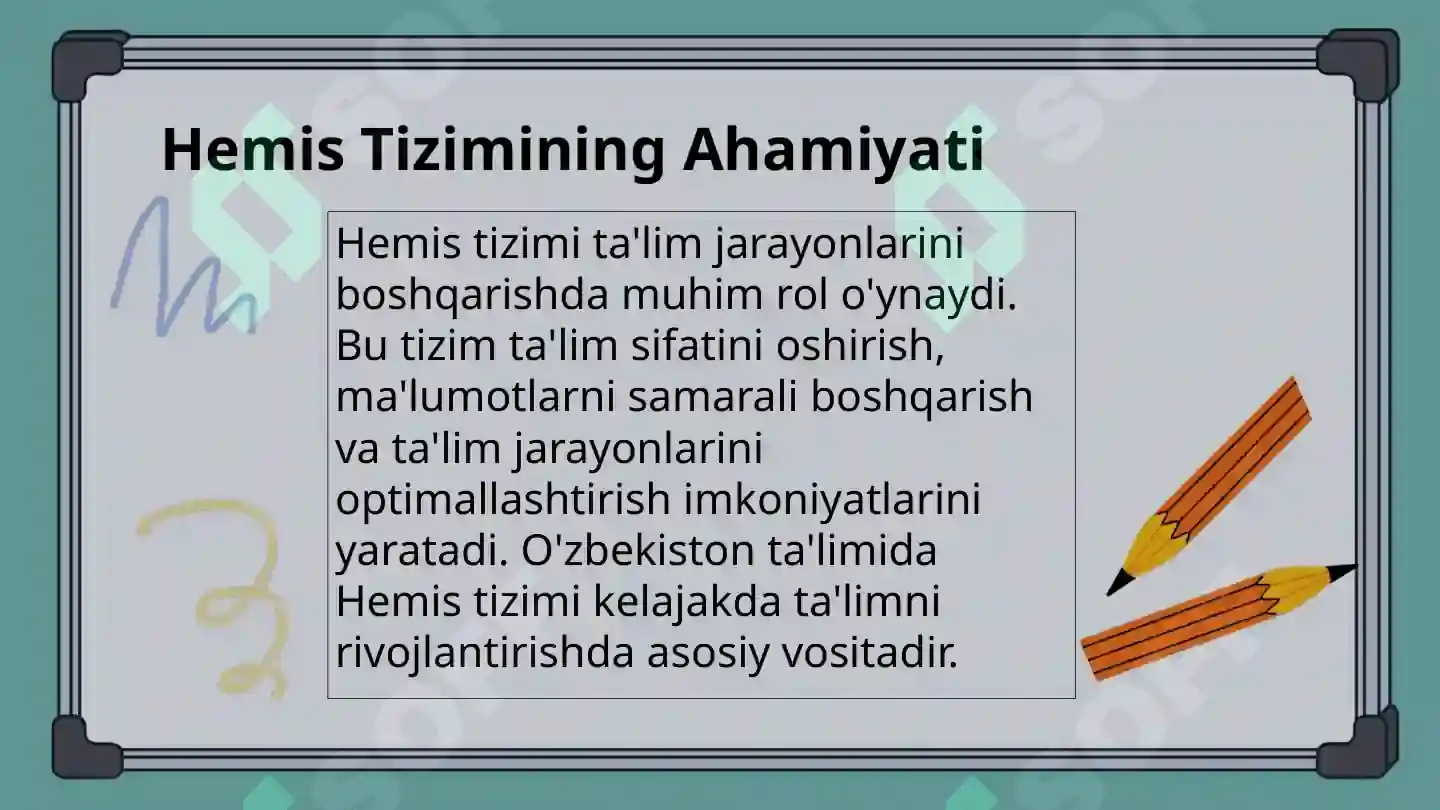 Hemis Tizimining Ahamiyati

Hemis tizimi ta'lim jarayonlarini boshqarishda muhim rol o'ynaydi. Bu tizim ta'lim sifatini oshirish, ma'lumotlarni samarali boshqarish va ta'lim jarayonlarini optimallashtirish imkoniyatlarini yaratadi. O'zbekiston ta'limida Hemis tizimi kelajakda ta'limni rivojlantirishda asosiy vositadir.